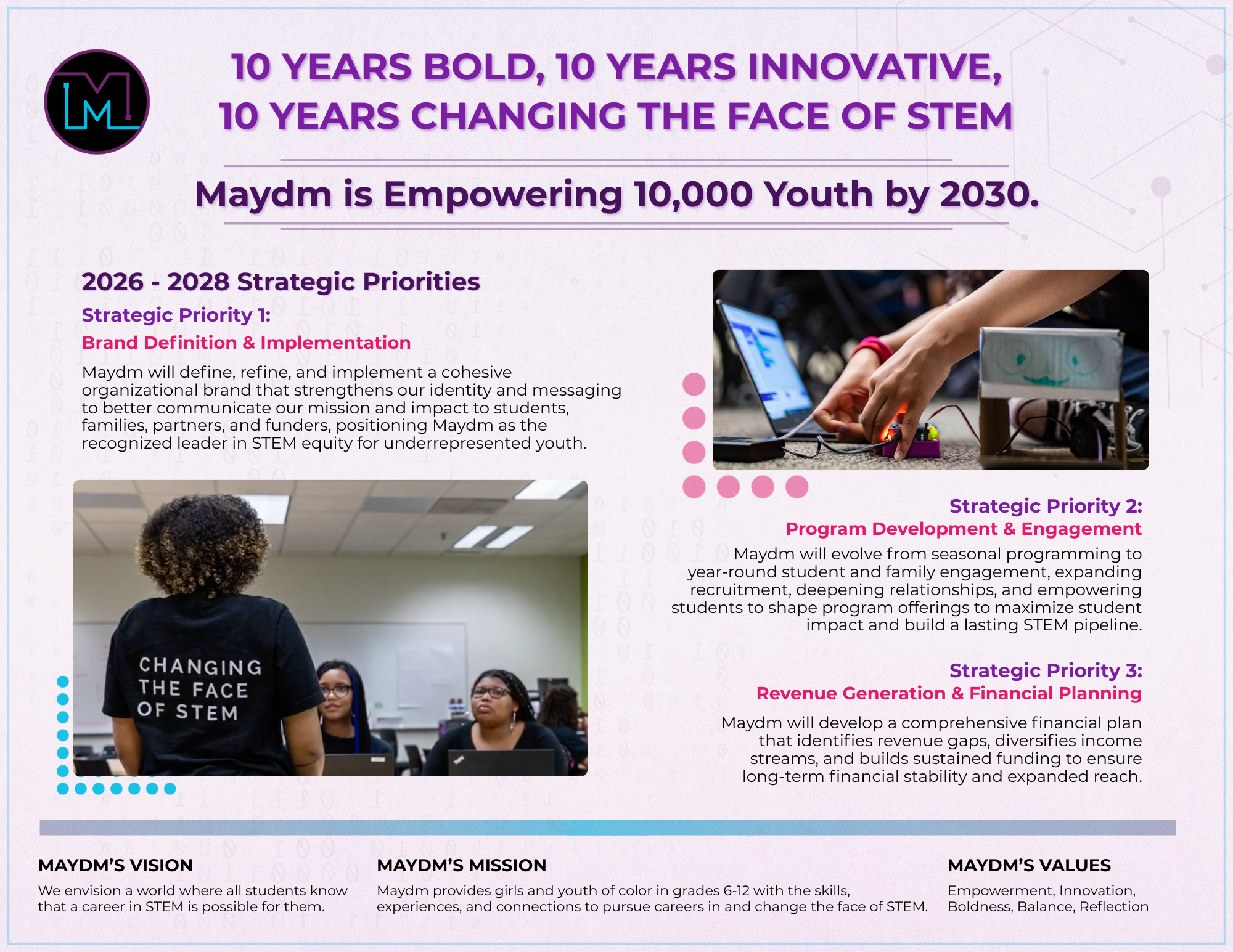 10 YEARS BOLD, 10 YEARS INNOVATIVE,
10 YEARS CHANGING THE FACE OF STEM

Maydm is Empowering 10,000 Youth by 2030.

2026 - 2028 Strategic Priorities

Strategic Priority 1:
Brand Definition & Implementation

Maydm will define, refine, and implement a cohesive organizational brand that strengthens our identity and messaging to better communicate our mission and impact to students, families, partners, and funders, positioning Maydm as the recognized leader in STEM equity for underrepresented youth.

CHANGING THE FACE OF STEM

Strategic Priority 2:
Program Development & Engagement

Maydm will evolve from seasonal programming to year-round student and family engagement, expanding recruitment, deepening relationships, and empowering students to shape program offerings to maximize student impact and build a lasting STEM pipeline.

Strategic Priority 3:
Revenue Generation & Financial Planning

Maydm will develop a comprehensive financial plan that identifies revenue gaps, diversifies income streams, and builds sustained funding to ensure long-term financial stability and expanded reach.

MAYDM'S VISION
We envision a world where all students know that a career in STEM is possible for them.

MAYDM'S MISSION
Maydm provides girls and youth of color in grades 6-12 with the skills, experiences, and connections to pursue careers in and change the face of STEM.

MAYDM'S VALUES
Empowerment, Innovation, Boldness, Balance, Reflection